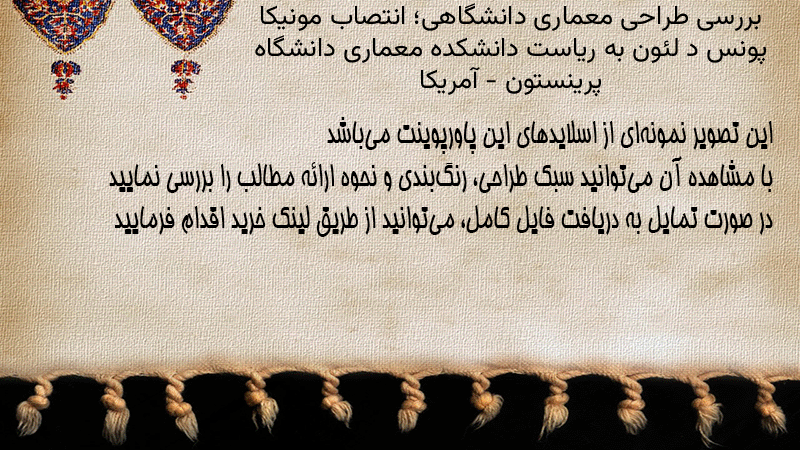 بررسی طراحی معماری دانشگاهی؛ انتصاب مونیکا پونس د لئون به ریاست دانشکده معماری دانشگاه پرینستون - آمریکا

این تصویر نمونه‌ای از اسلایدهای این پاورپوینت می‌باشد
با مشاهده آن می‌توانید سبک طراحی، رنگ‌بندی و نحوه ارائه مطالب را بررسی نمایید
در صورت تمایل به دریافت فایل کامل، می‌توانید از طریق لینک خرید اقدام فرمایید